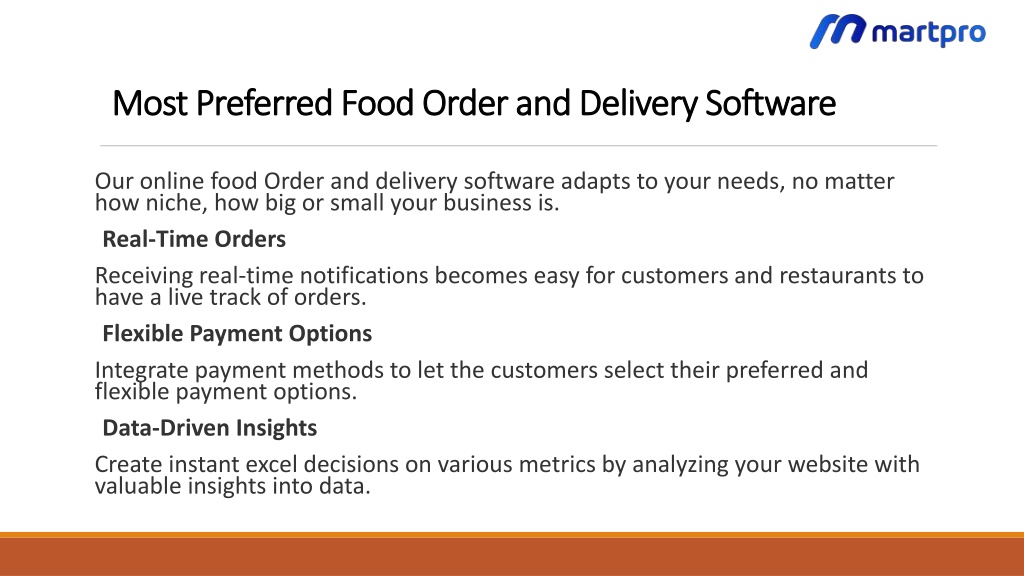 martpro

Most Preferred Food Order and Delivery Software

Our online food Order and delivery software adapts to your needs, no matter how niche, how big or small your business is.

Real-Time Orders

Receiving real-time notifications becomes easy for customers and restaurants to have a live track of orders.

Flexible Payment Options

Integrate payment methods to let the customers select their preferred and flexible payment options.

Data-Driven Insights

Create instant excel decisions on various metrics by analyzing your website with valuable insights into data.